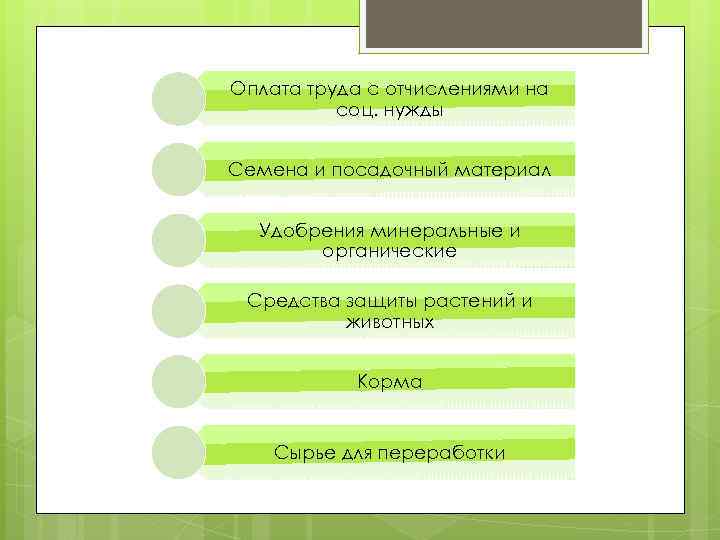 Оплата труда с отчислениями на соц. нужды

Семена и посадочный материал

Удобрения минеральные и органические

Средства защиты растений и животных

Корма

Сырье для переработки